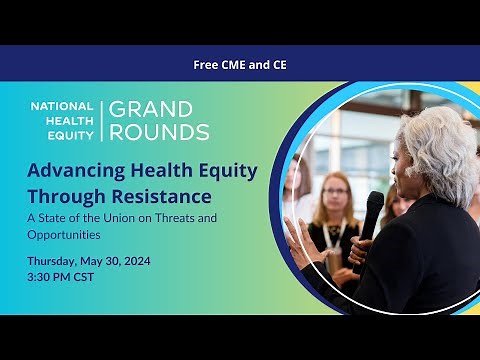 Free CME and CE

NATIONAL HEALTH EQUITY | GRAND ROUNDS

Advancing Health Equity Through Resistance

A State of the Union on Threats and Opportunities

Thursday, May 30, 2024
3:30 PM CST